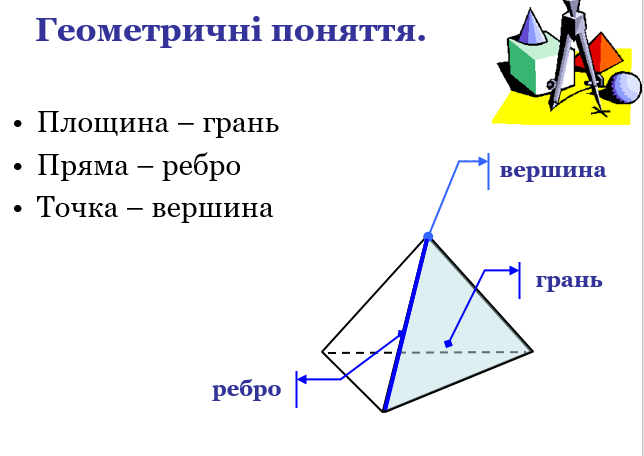 Геометричні поняття.

• Площина – грань
• Пряма – ребро
• Точка – вершина

вершина

грань

ребро